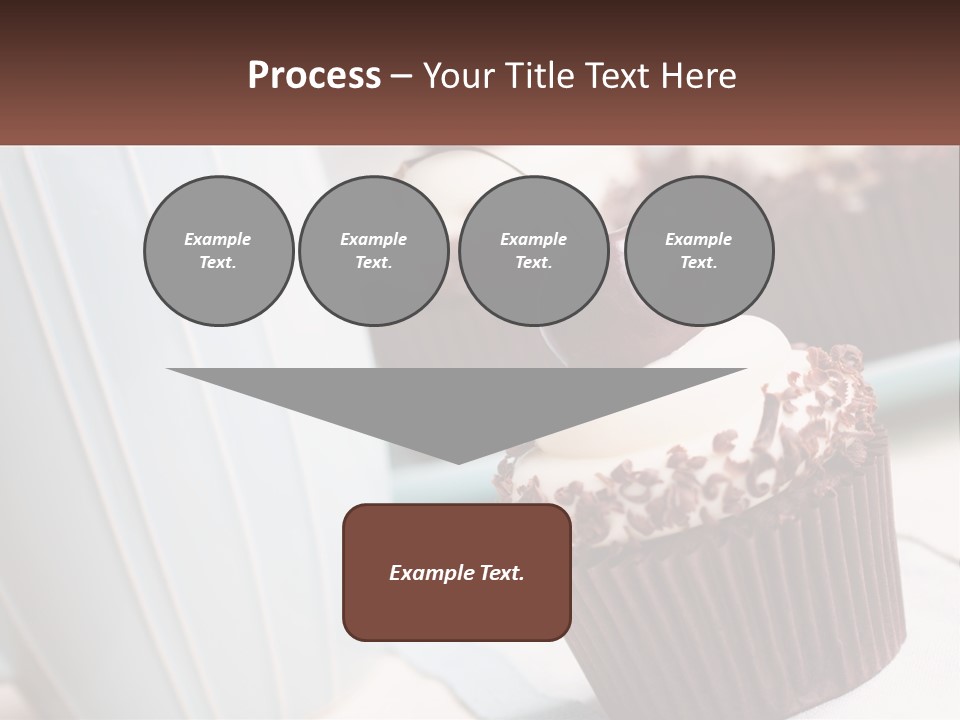 Process – Your Title Text Here

Example Text.

Example Text.

Example Text.

Example Text.

Example Text.